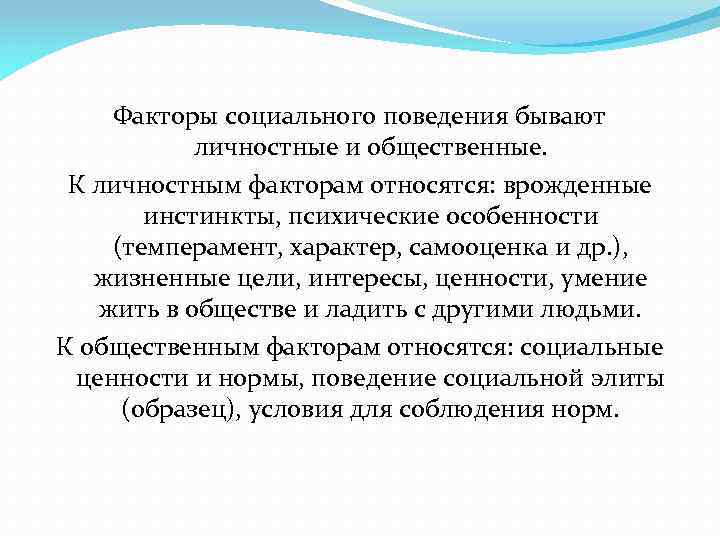 Факторы социального поведения бывают личностные и общественные.

К личностным факторам относятся: врожденные инстинкты, психические особенности (темперамент, характер, самооценка и др.), жизненные цели, интересы, ценности, умение жить в обществе и ладить с другими людьми.

К общественным факторам относятся: социальные ценности и нормы, поведение социальной элиты (образец), условия для соблюдения норм.